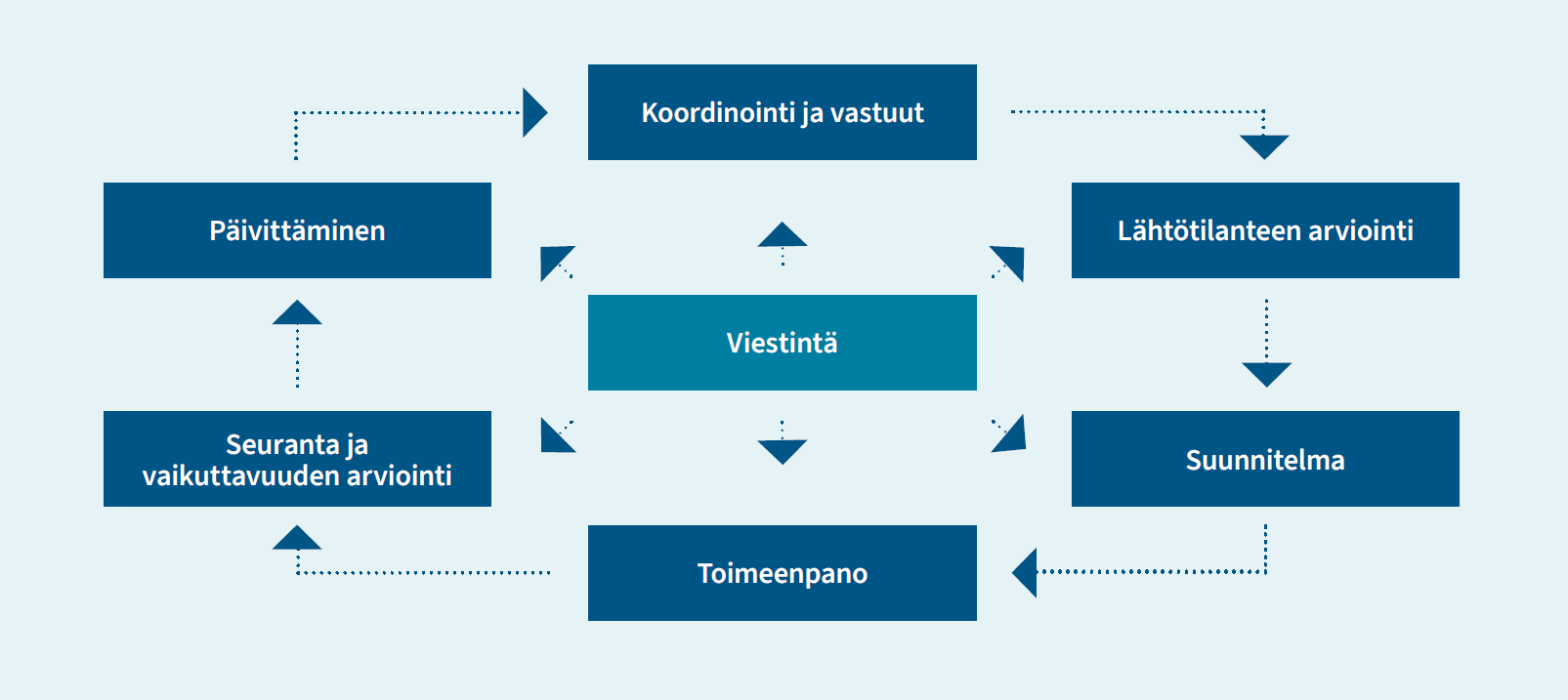 Koordinointi ja vastuut

Päivittäminen

Lähtötilanteen arviointi

Viestintä

Seuranta ja vaikuttavuuden arviointi

Suunnitelma

Toimeenpano